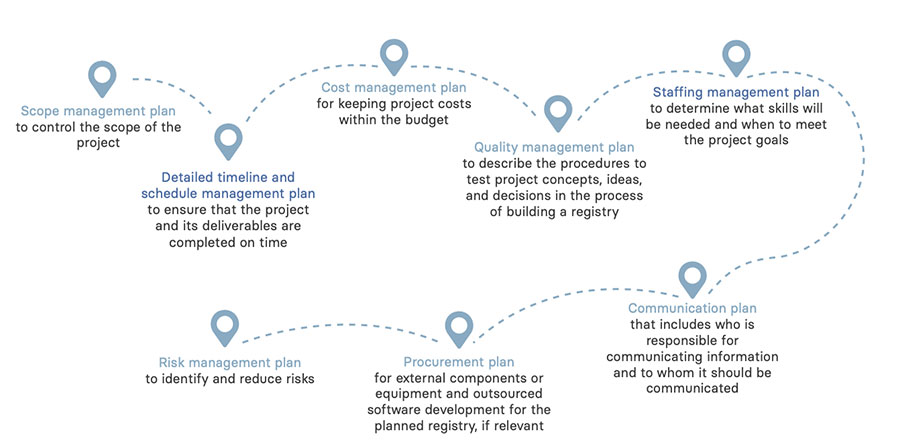 Scope management plan
to control the scope of the project

Detailed timeline and schedule management plan
to ensure that the project and its deliverables are completed on time

Cost management plan
for keeping project costs within the budget

Quality management plan
to describe the procedures to test project concepts, ideas, and decisions in the process of building a registry

Staffing management plan
to determine what skills will be needed and when to meet the project goals

Communication plan
that includes who is responsible for communicating information and to whom it should be communicated

Procurement plan
for external components or equipment and outsourced software development for the planned registry, if relevant

Risk management plan
to identify and reduce risks